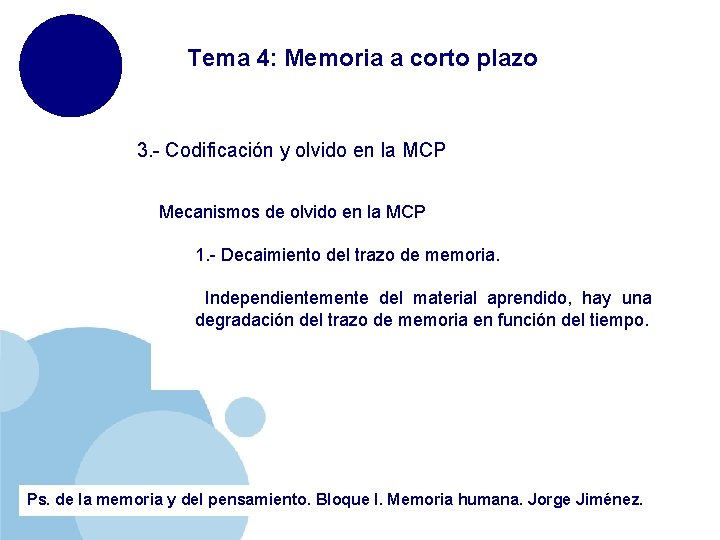 Tema 4: Memoria a corto plazo

3.- Codificación y olvido en la MCP

Mecanismos de olvido en la MCP

1.- Decaimiento del trazo de memoria.

Independientemente del material aprendido, hay una degradación del trazo de memoria en función del tiempo.

Ps. de la memoria y del pensamiento. Bloque I. Memoria humana. Jorge Jiménez.